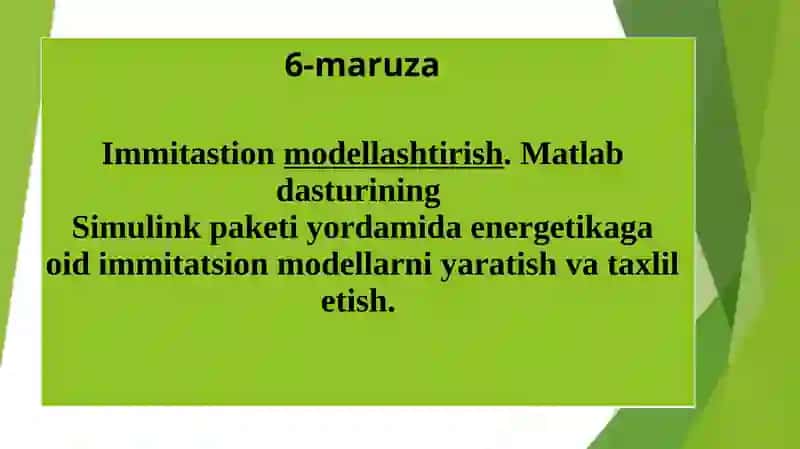 6-maruza

Immitastion modellashtirish. Matlab dasturining
Simulink paketi yordamida energetikaga oid immitatsion modellarni yaratish va taxlil etish.